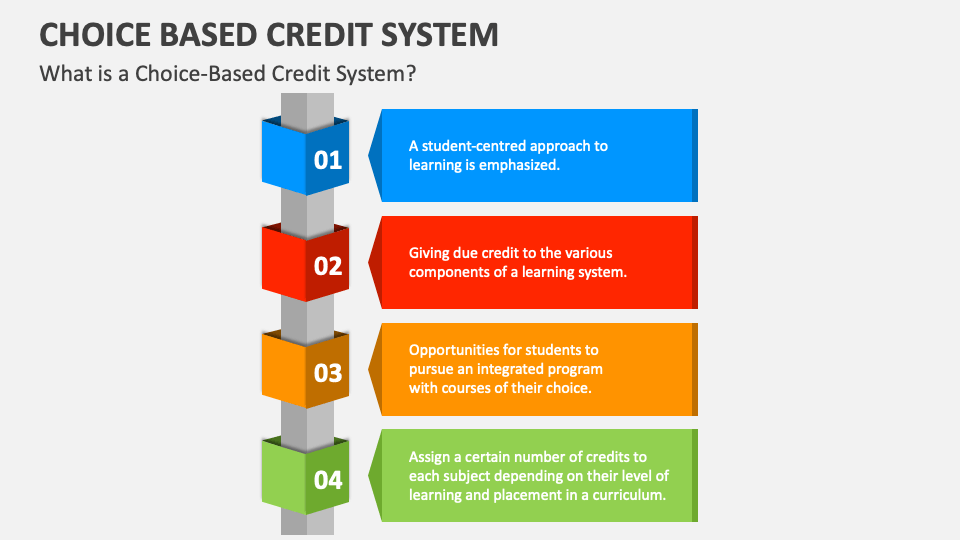 CHOICE BASED CREDIT SYSTEM

What is a Choice-Based Credit System?

01

A student-centred approach to learning is emphasized.

02

Giving due credit to the various components of a learning system.

03

Opportunities for students to pursue an integrated program with courses of their choice.

04

Assign a certain number of credits to each subject depending on their level of learning and placement in a curriculum.